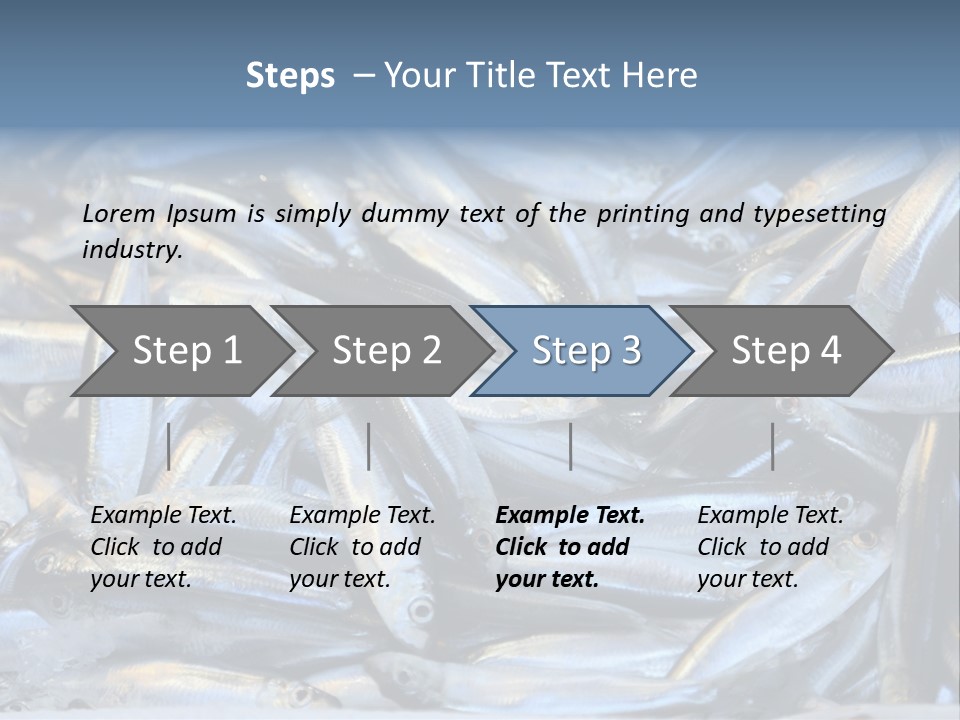 Steps – Your Title Text Here

Lorem Ipsum is simply dummy text of the printing and typesetting industry.

Step 1

Step 2

Step 3

Step 4

Example Text. Click to add your text.

Example Text. Click to add your text.

Example Text. Click to add your text.

Example Text. Click to add your text.